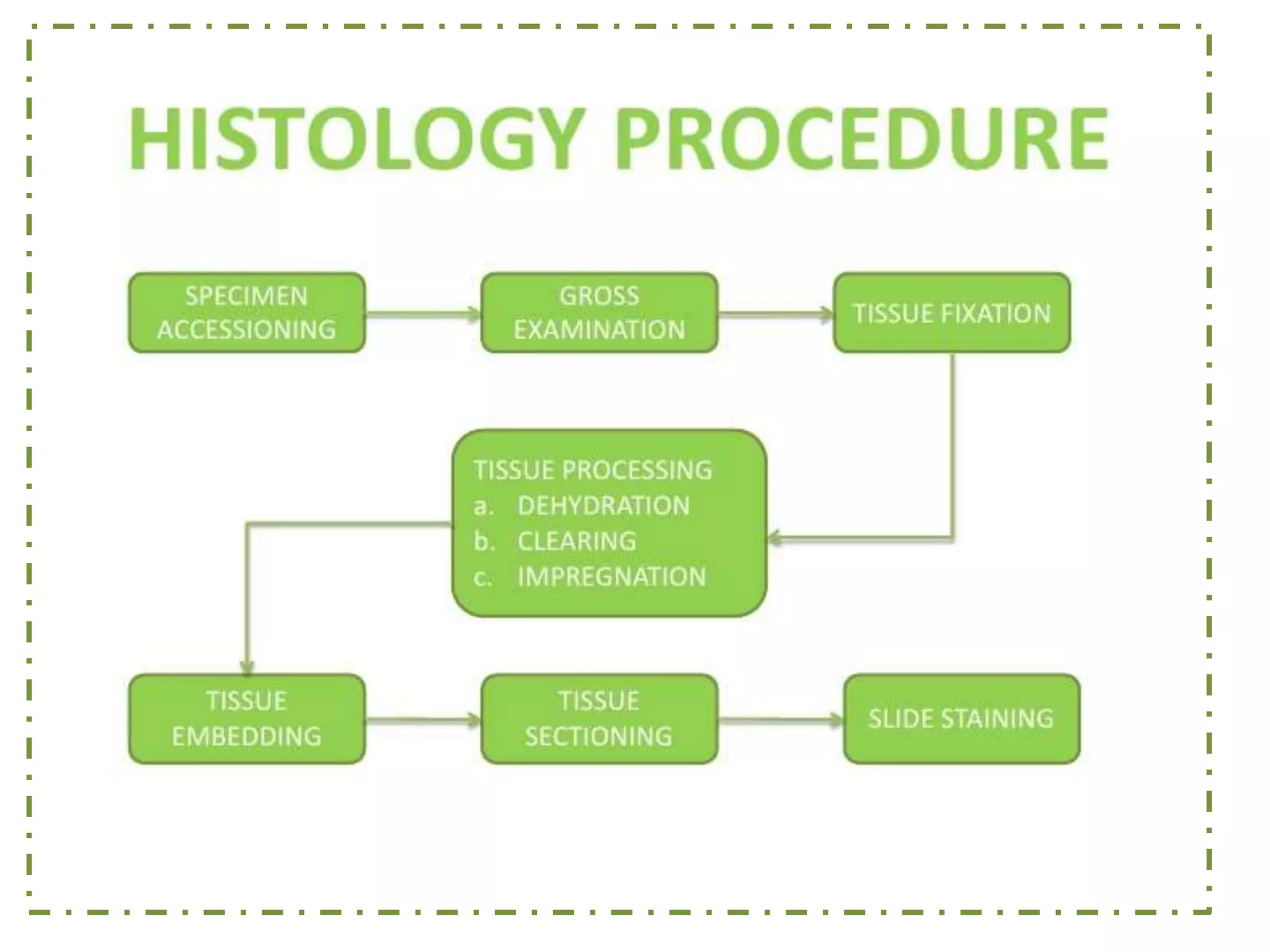 HISTOLOGY PROCEDURE

SPECIMEN ACCESSIONING

GROSS EXAMINATION

TISSUE FIXATION

TISSUE PROCESSING
a. DEHYDRATION
b. CLEARING
c. IMPREGNATION

TISSUE EMBEDDING

TISSUE SECTIONING

SLIDE STAINING